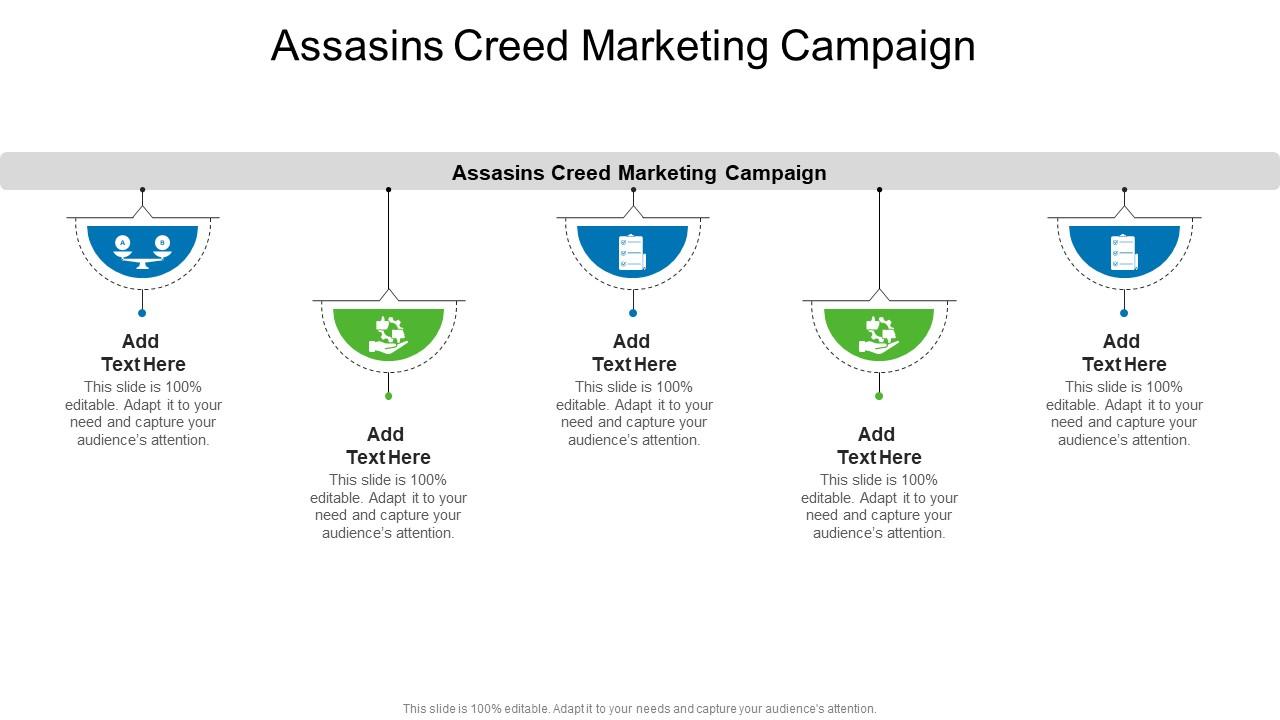 Assasins Creed Marketing Campaign

Assasins Creed Marketing Campaign

A B

Add Text Here
This slide is 100% editable. Adapt it to your need and capture your audience's attention.

Add Text Here
This slide is 100% editable. Adapt it to your need and capture your audience's attention.

Add Text Here
This slide is 100% editable. Adapt it to your need and capture your audience's attention.

Add Text Here
This slide is 100% editable. Adapt it to your need and capture your audience's attention.

Add Text Here
This slide is 100% editable. Adapt it to your need and capture your audience's attention.

This slide is 100% editable. Adapt it to your needs and capture your audience's attention.